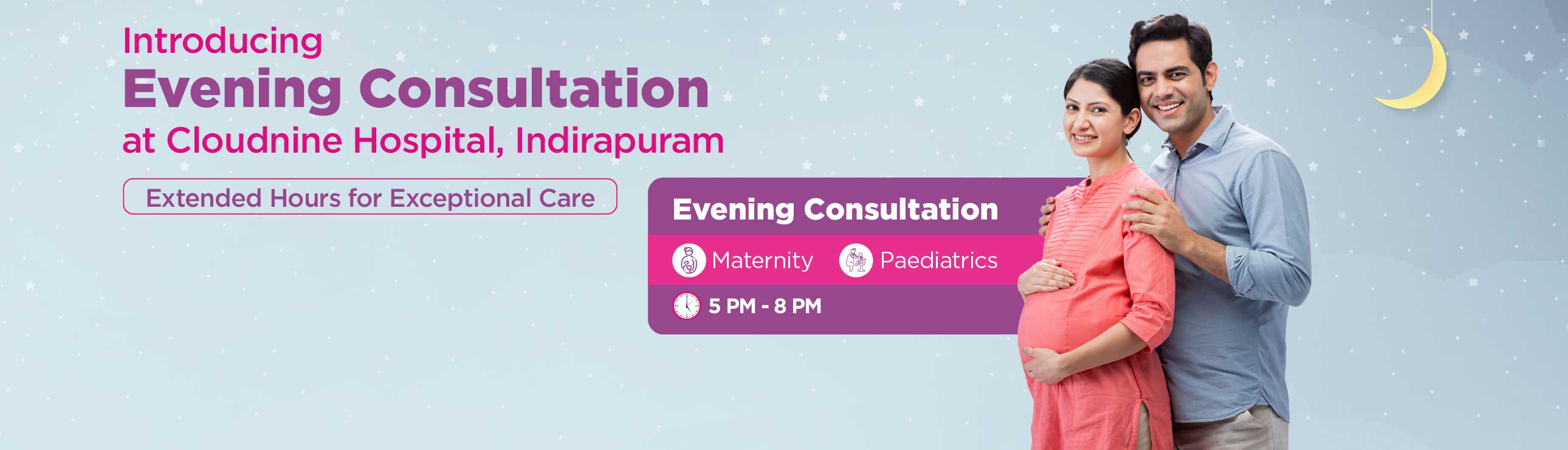 Introducing
Evening Consultation
at Cloudnine Hospital, Indirapuram

Extended Hours for Exceptional Care

Evening Consultation

Maternity Paediatrics

5 PM - 8 PM